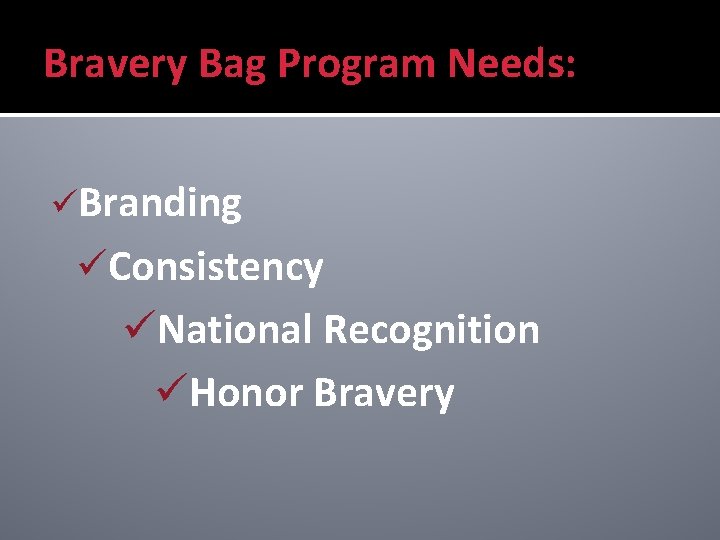 Bravery Bag Program Needs:

✓Branding

✓Consistency

✓National Recognition

✓Honor Bravery